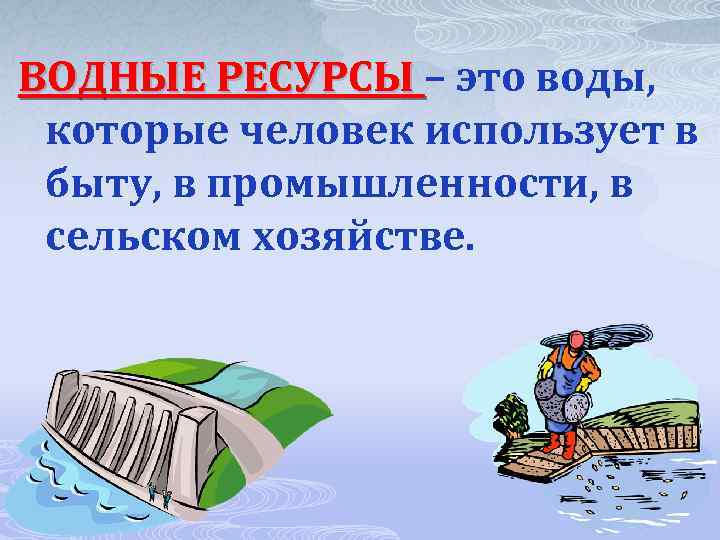 ВОДНЫЕ РЕСУРСЫ – это воды, которые человек использует в быту, в промышленности, в сельском хозяйстве.